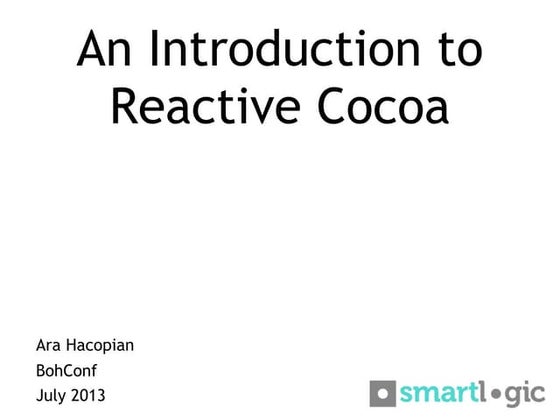 An Introduction to Reactive Cocoa

Ara Hacopian
BohConf
July 2013

smartlogic